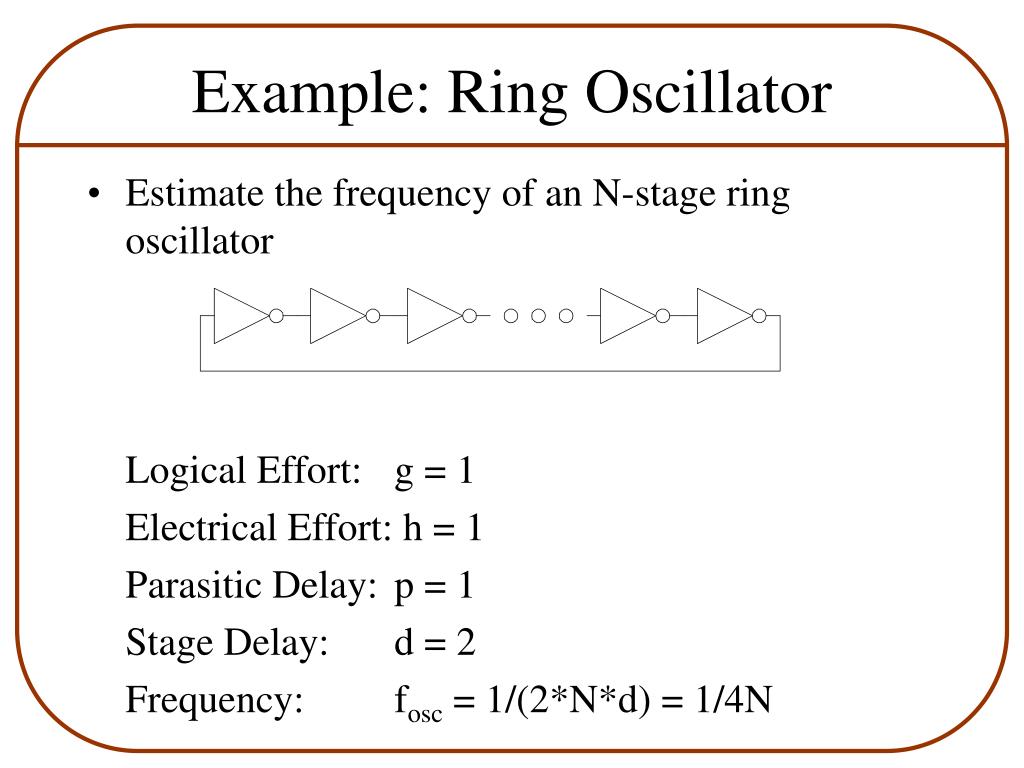 Example: Ring Oscillator

• Estimate the frequency of an N-stage ring oscillator

Logical Effort: g = 1

Electrical Effort: h = 1

Parasitic Delay: p = 1

Stage Delay: d = 2

Frequency: $f_{osc}$ = 1/(2*N*d) = 1/4N